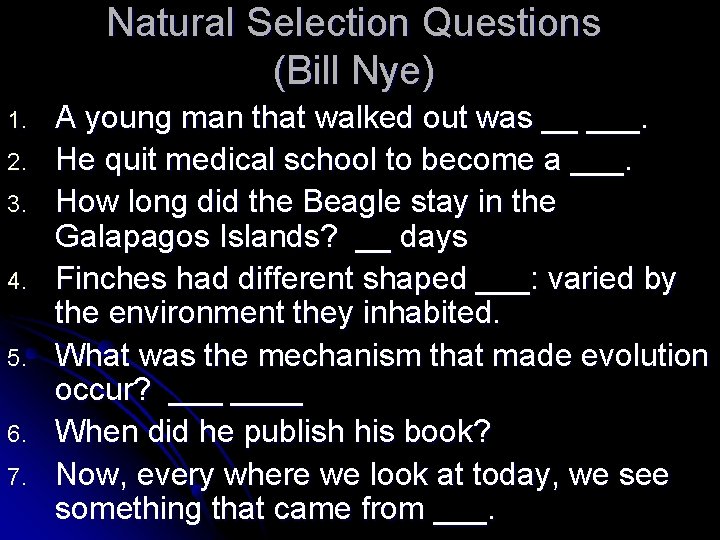 Natural Selection Questions
(Bill Nye)

1. A young man that walked out was __ ___.
2. He quit medical school to become a ___.
3. How long did the Beagle stay in the Galapagos Islands? __ days
4. Finches had different shaped ___: varied by the environment they inhabited.
5. What was the mechanism that made evolution occur? ___ ____
6. When did he publish his book?
7. Now, every where we look at today, we see something that came from ___.